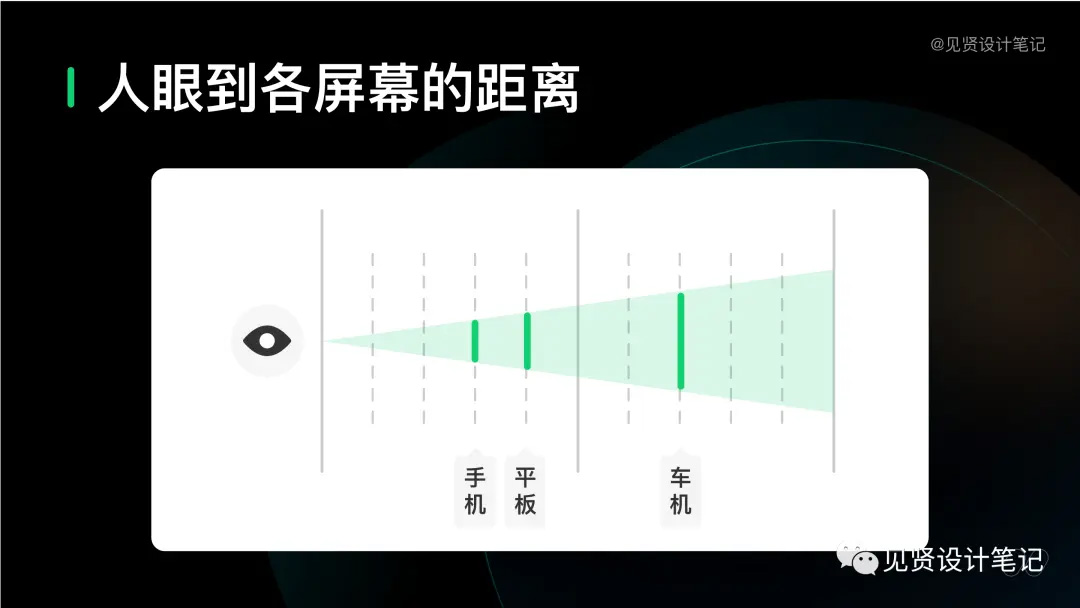 @见贤设计笔记

人眼到各屏幕的距离

手机

平板

车机

见贤设计笔记